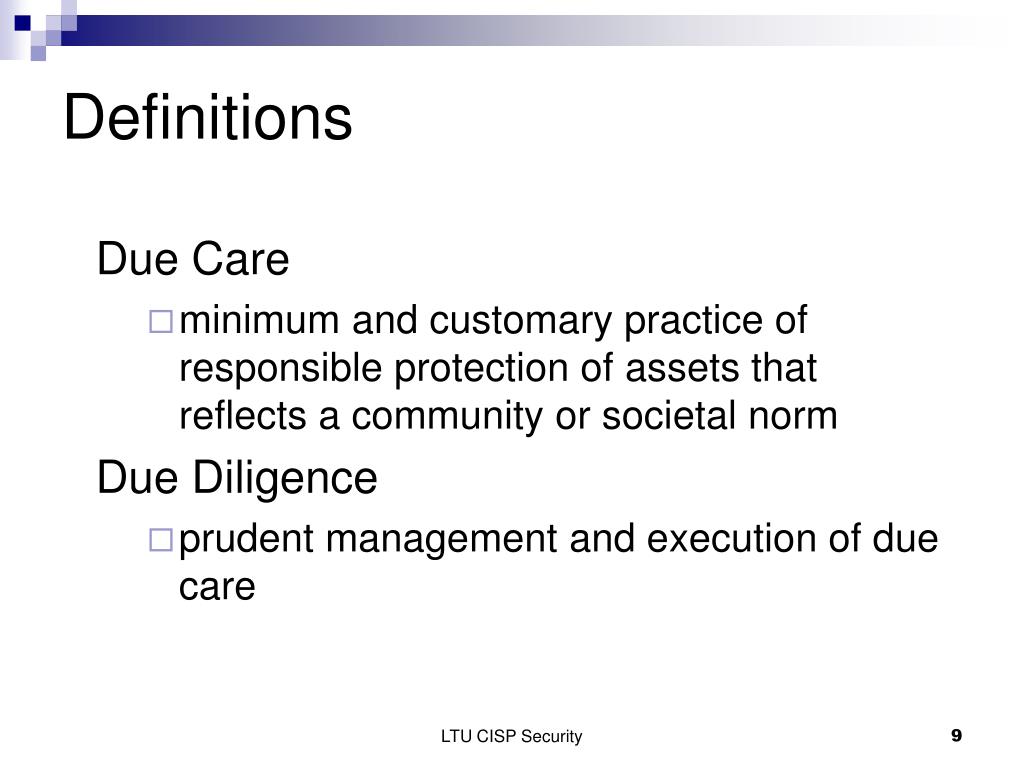 Definitions

Due Care

minimum and customary practice of responsible protection of assets that reflects a community or societal norm

Due Diligence

prudent management and execution of due care

LTU CISP Security

9